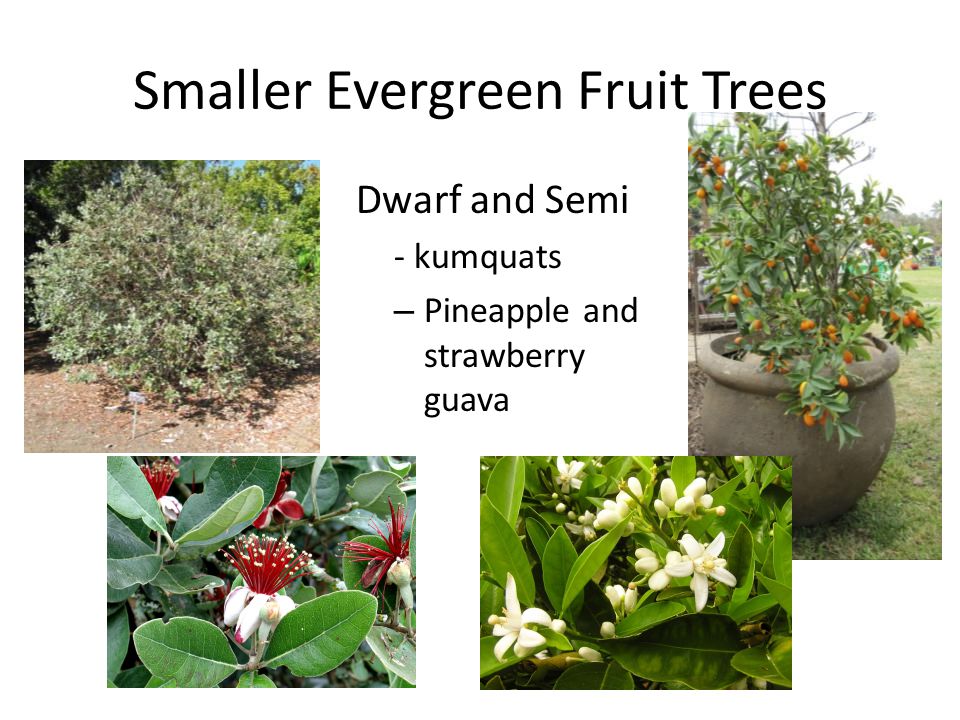 Smaller Evergreen Fruit Trees

Dwarf and Semi

- kumquats

– Pineapple and strawberry guava